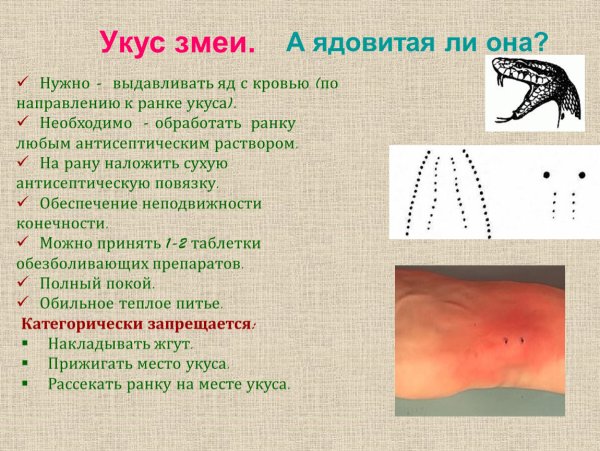 Укус змеи. А ядовитая ли она?

✓ Нужно - выдавливать яд с кровью (по направлению к ранке укуса).
✓ Необходимо - обработать ранку любым антисептическим раствором.
✓ На рану наложить сухую антисептическую повязку.
✓ Обеспечение неподвижности конечности.
✓ Можно принять 1-2 таблетки обезболивающих препаратов.
✓ Полный покой.
✓ Обильное теплое питье.

Категорически запрещается:
▪ Накладывать жгут.
▪ Прижигать место укуса.
▪ Рассекать ранку на месте укуса.